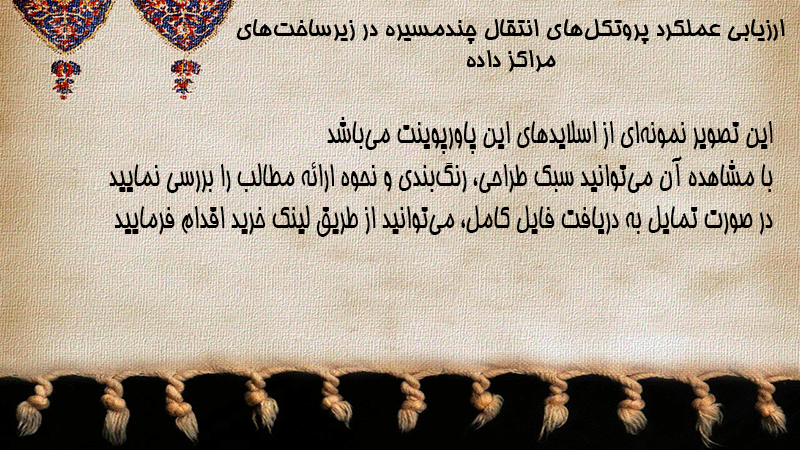 ارزیابی عملکرد پروتکل‌های انتقال چندمسیره در زیرساخت‌های مراکز داده

این تصویر نمونه‌ای از اسلایدهای این پاورپوینت می‌باشد
با مشاهده آن می‌توانید سبک طراحی، رنگ‌بندی و نحوه ارائه مطالب را بررسی نمایید
در صورت تمایل به دریافت فایل کامل، می‌توانید از طریق لینک خرید اقدام فرمایید